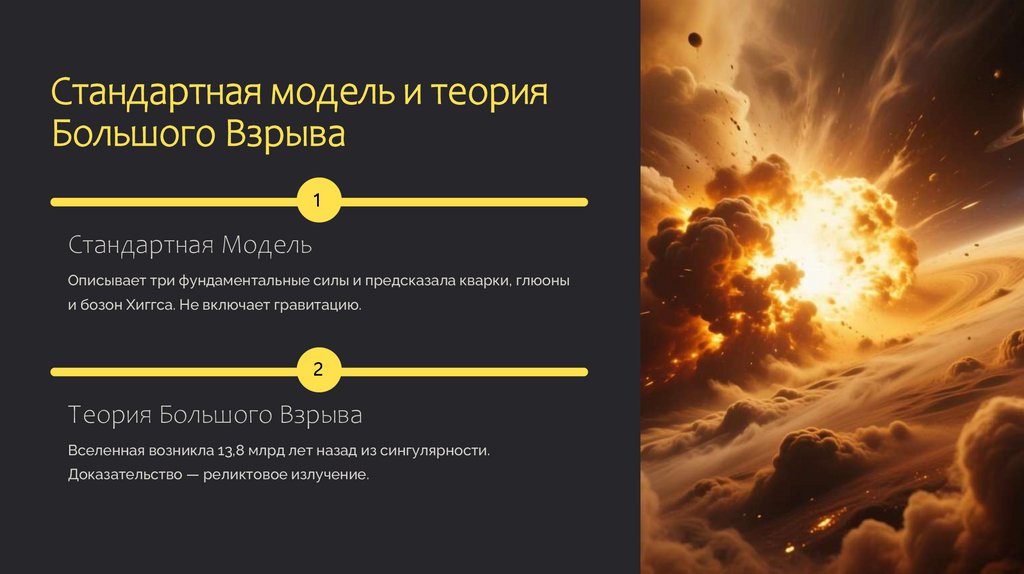 Стандартная модель и теория Большого Взрыва

1

Стандартная Модель

Описывает три фундаментальные силы и предсказала кварки, глюоны и бозон Хиггса. Не включает гравитацию.

2

Теория Большого Взрыва

Вселенная возникла 13,8 млрд лет назад из сингулярности. Доказательство — реликтовое излучение.